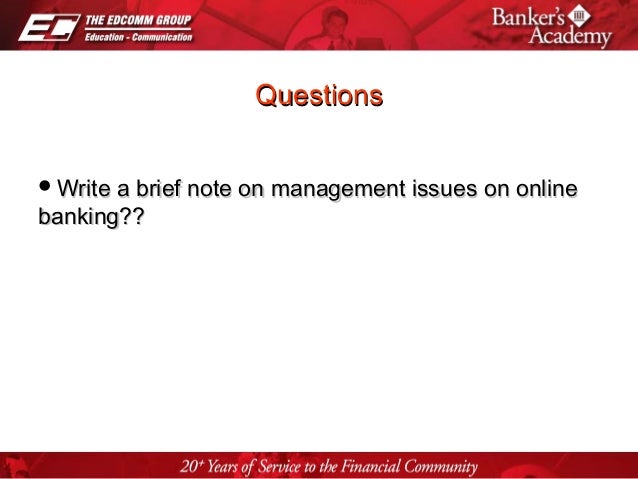 EC THE EDCOMM GROUP
Education - Communication

Banker's Academy

Questions

• Write a brief note on management issues on online banking??

20+ Years of Service to the Financial Community